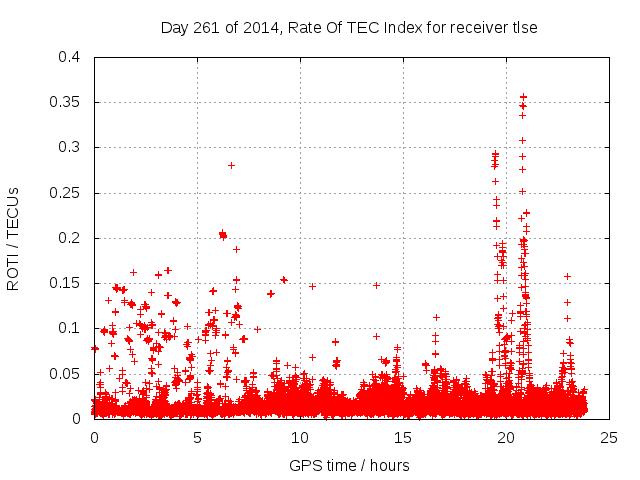 Day 261 of 2014, Rate Of TEC Index for receiver tlse

ROTI / TECUs

0.4
0.35
0.3
0.25
0.2
0.15
0.1
0.05
0

0
5
10
15
20
25

GPS time / hours